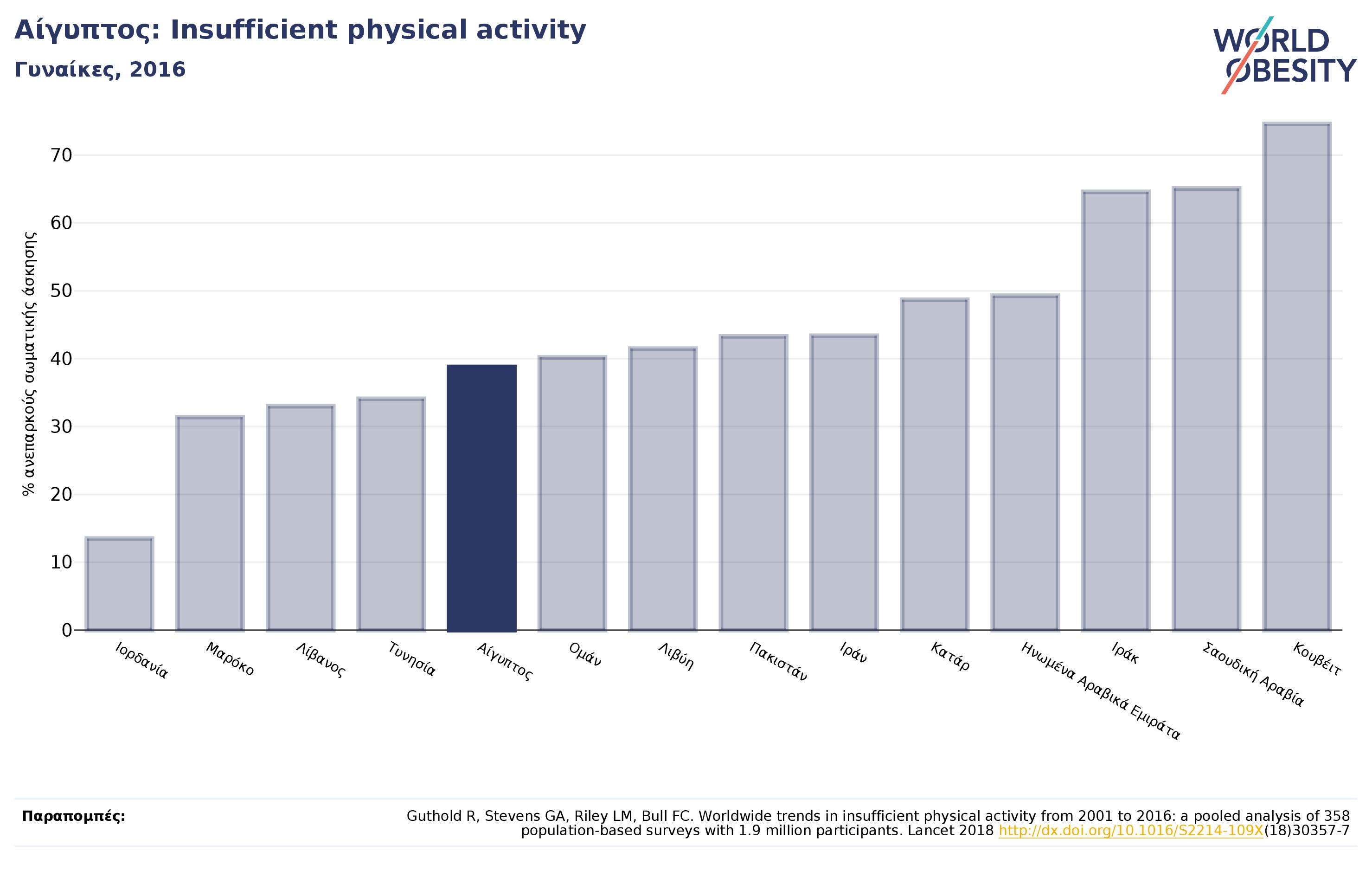 Αίγυπτος: Insufficient physical activity
Γυναίκες, 2016

WORLD OBESITY

% ανεπαρκούς σωματικής άσκησης

70
60
50
40
30
20
10
0

Ιορδανία
Μαρόκο
Λίβανος
Τυνησία
Αίγυπτος
Ομάν
Λιβύη
Πακιστάν
Ιράν
Κατάρ
Ηνωμένα Αραβικά Εμιράτα
Ιράκ
Σαουδική Αραβία
Κουβέιτ

Παραπομπές:
Guthold R, Stevens GA, Riley LM, Bull FC. Worldwide trends in insufficient physical activity from 2001 to 2016: a pooled analysis of 358 population-based surveys with 1.9 million participants. Lancet 2018 http://dx.doi.org/10.1016/S2214-109X(18)30357-7